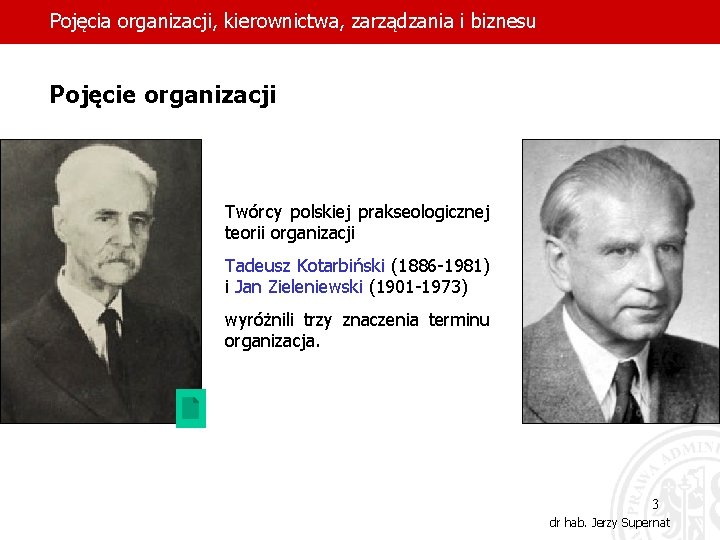 Pojęcia organizacji, kierownictwa, zarządzania i biznesu

Pojęcie organizacji

Twórcy polskiej prakseologicznej teorii organizacji

Tadeusz Kotarbiński (1886-1981) i Jan Zieleniewski (1901-1973)

wyróżnili trzy znaczenia terminu organizacja.

PRAWA ADMIN

3

dr hab. Jerzy Supernat